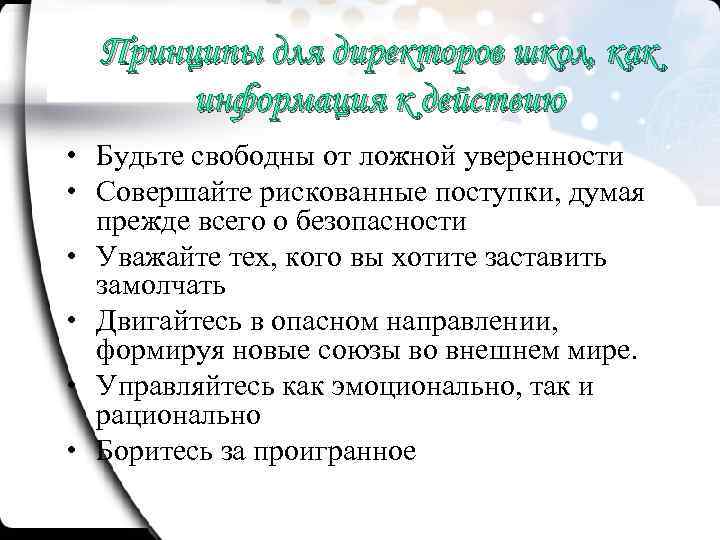 Принципы для директоров школ, как информация к действию

• Будьте свободны от ложной уверенности
• Совершайте рискованные поступки, думая прежде всего о безопасности
• Уважайте тех, кого вы хотите заставить замолчать
• Двигайтесь в опасном направлении, формируя новые союзы во внешнем мире.
• Управляйтесь как эмоционально, так и рационально
• Боритесь за проигранное